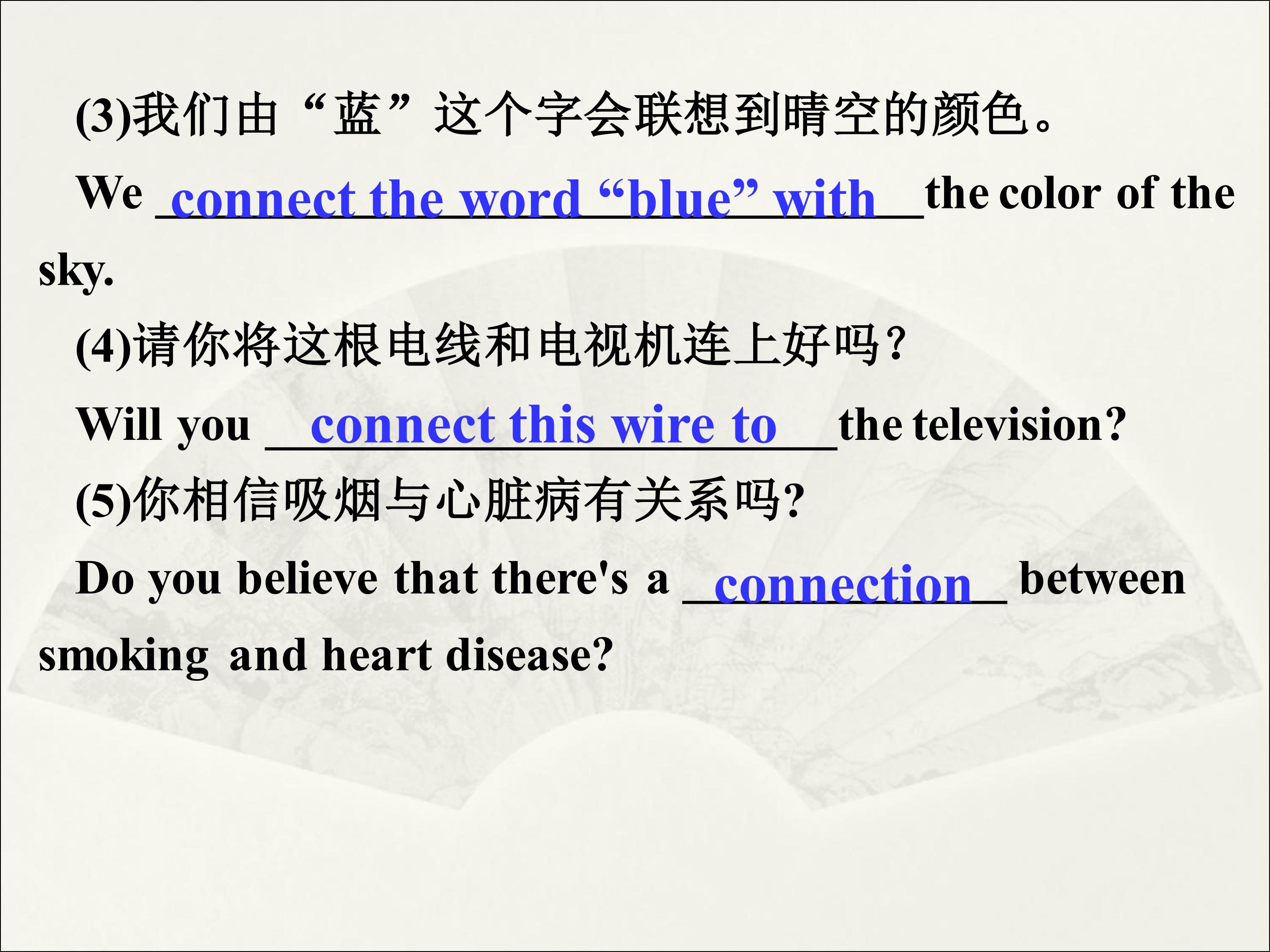 (3)我们由“蓝”这个字会联想到晴空的颜色。

We connect the word “blue” with the color of the sky.

(4)请你将这根电线和电视机连上好吗?

Will you connect this wire to the television?

(5)你相信吸烟与心脏病有关系吗?

Do you believe that there's a connection between smoking and heart disease?